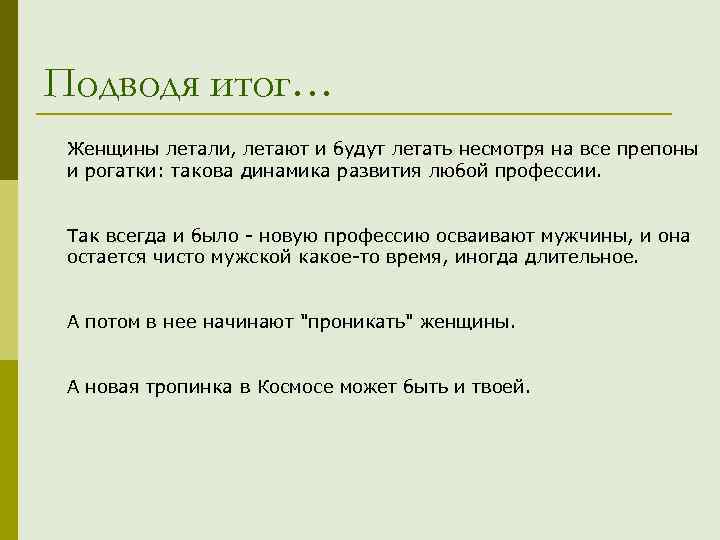 Подводя итог…

Женщины летали, летают и будут летать несмотря на все препоны и рогатки: такова динамика развития любой профессии.

Так всегда и было - новую профессию осваивают мужчины, и она остается чисто мужской какое-то время, иногда длительное.

А потом в нее начинают "проникать" женщины.

А новая тропинка в Космосе может быть и твоей.